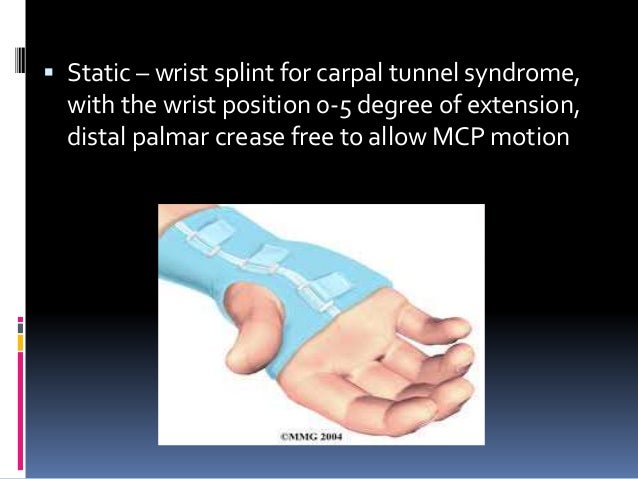 ▪ Static – wrist splint for carpal tunnel syndrome, with the wrist position 0-5 degree of extension, distal palmar crease free to allow MCP motion

©MMG 2004